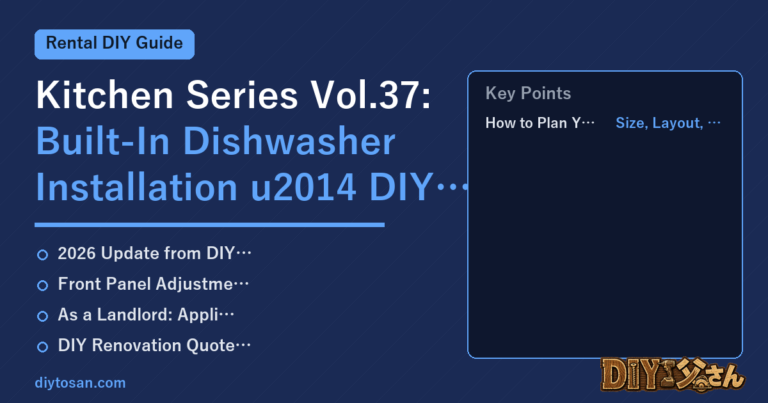 Rental DIY Guide

Kitchen Series Vol.37: Built-In Dishwasher Installation u2014 DIY…

2026 Update from DIY…

Front Panel Adjustme…

As a Landlord: Appli…

DIY Renovation Quote…

diytosan.com

Key Points

How to Plan Y… Size, Layout, …

DIY父さん